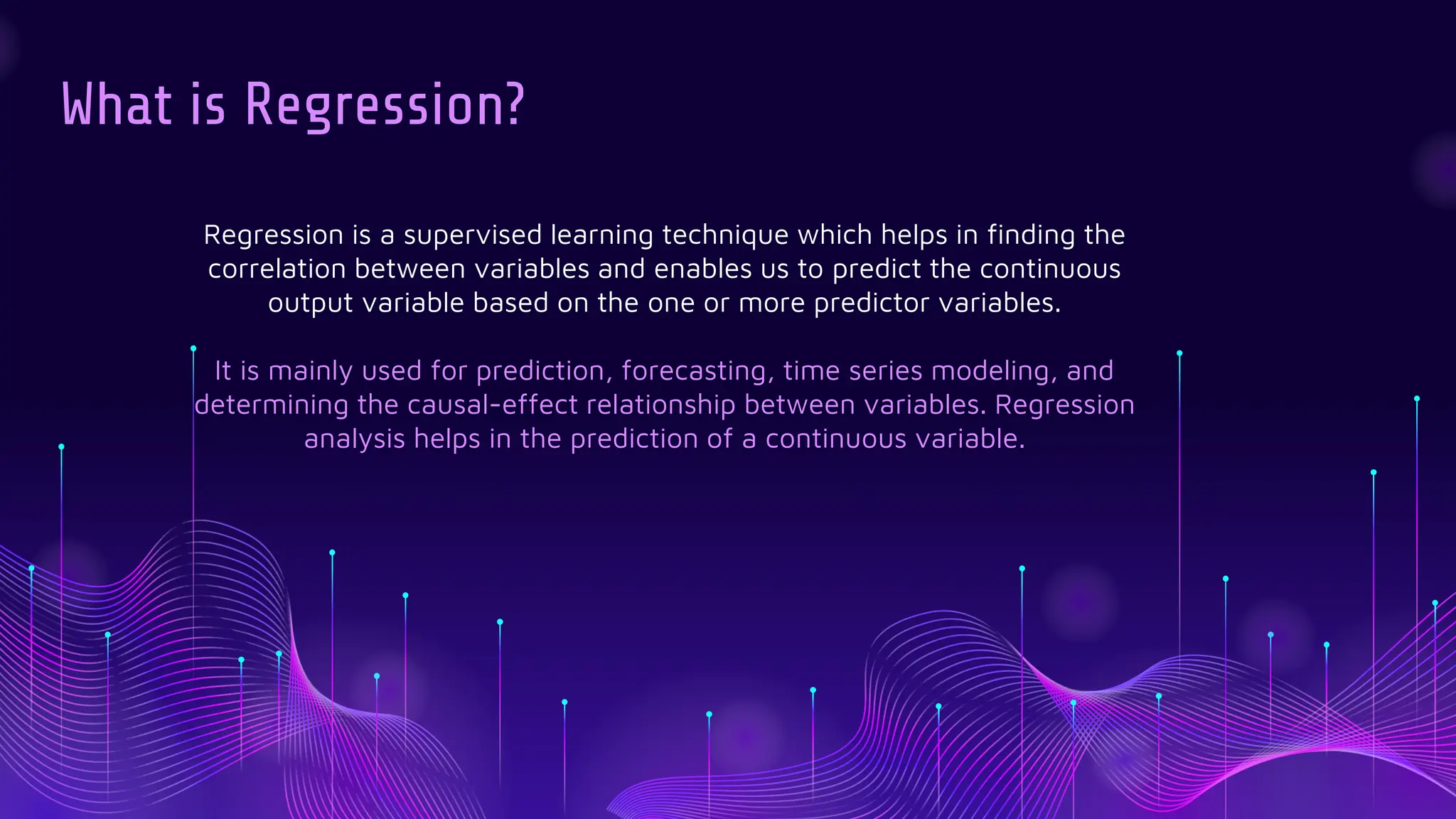 What is Regression?

Regression is a supervised learning technique which helps in finding the correlation between variables and enables us to predict the continuous output variable based on the one or more predictor variables.

It is mainly used for prediction, forecasting, time series modeling, and determining the causal-effect relationship between variables. Regression analysis helps in the prediction of a continuous variable.